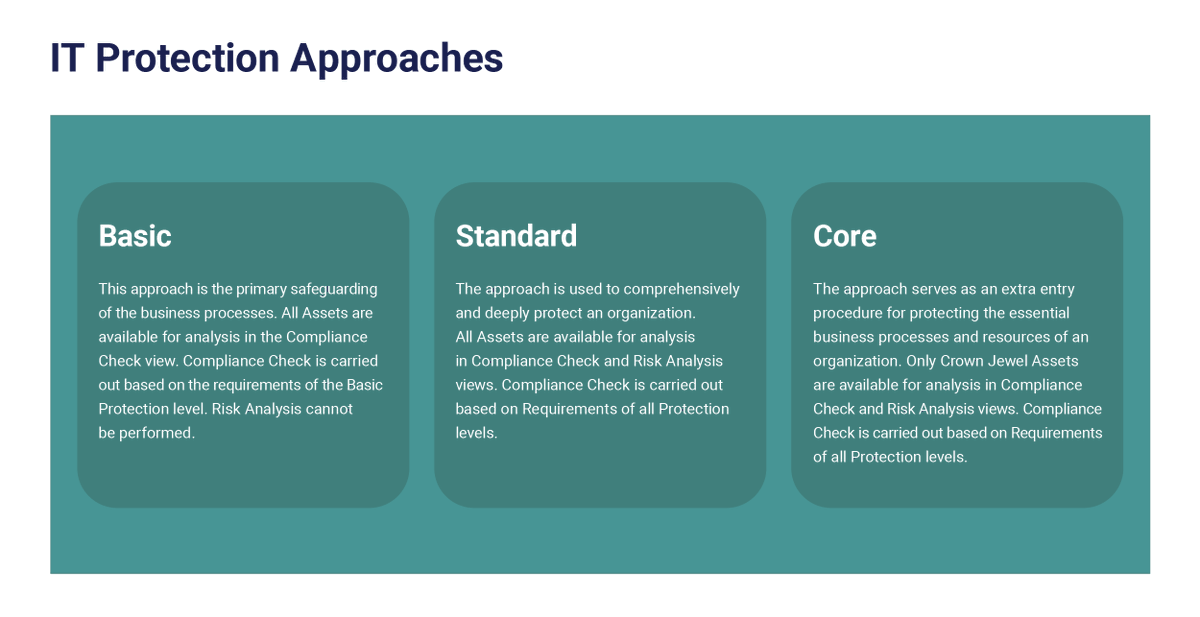 IT Protection Approaches

Basic

This approach is the primary safeguarding of the business processes. All Assets are available for analysis in the Compliance Check view. Compliance Check is carried out based on the requirements of the Basic Protection level. Risk Analysis cannot be performed.

Standard

The approach is used to comprehensively and deeply protect an organization. All Assets are available for analysis in Compliance Check and Risk Analysis views. Compliance Check is carried out based on Requirements of all Protection levels.

Core

The approach serves as an extra entry procedure for protecting the essential business processes and resources of an organization. Only Crown Jewel Assets are available for analysis in Compliance Check and Risk Analysis views. Compliance Check is carried out based on Requirements of all Protection levels.